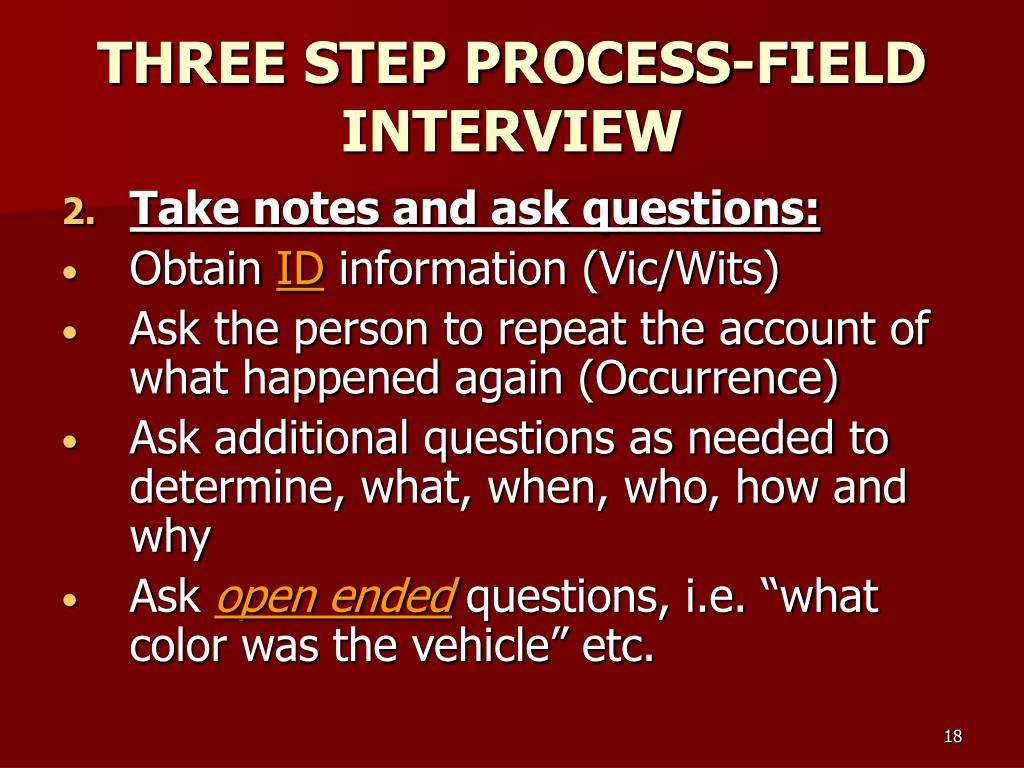 THREE STEP PROCESS-FIELD INTERVIEW

2. Take notes and ask questions:

• Obtain ID information (Vic/Wits)

• Ask the person to repeat the account of what happened again (Occurrence)

• Ask additional questions as needed to determine, what, when, who, how and why

• Ask open ended questions, i.e. “what color was the vehicle” etc.

18